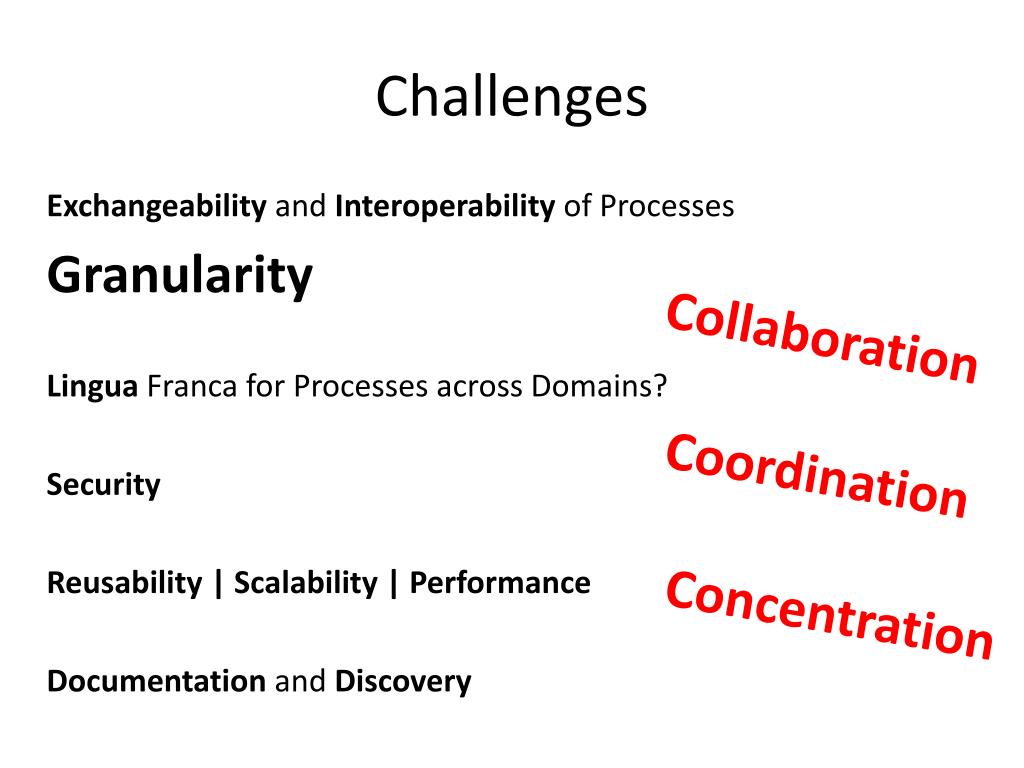 Challenges

Exchangeability and Interoperability of Processes

Granularity

Lingua Franca for Processes across Domains?

Security

Reusability | Scalability | Performance

Documentation and Discovery

Collaboration

Coordination

Concentration